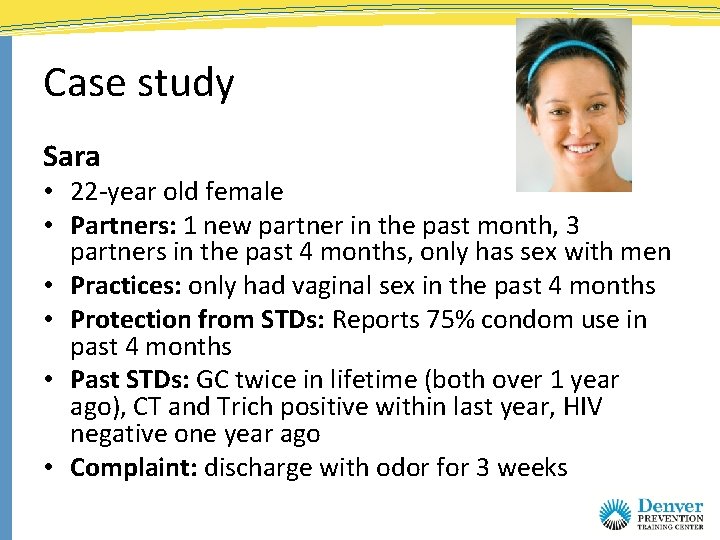 Case study

Sara

• 22-year old female
• Partners: 1 new partner in the past month, 3 partners in the past 4 months, only has sex with men
• Practices: only had vaginal sex in the past 4 months
• Protection from STDs: Reports 75% condom use in past 4 months
• Past STDs: GC twice in lifetime (both over 1 year ago), CT and Trich positive within last year, HIV negative one year ago
• Complaint: discharge with odor for 3 weeks

Denver
PREVENTION
TRAINING CENTER